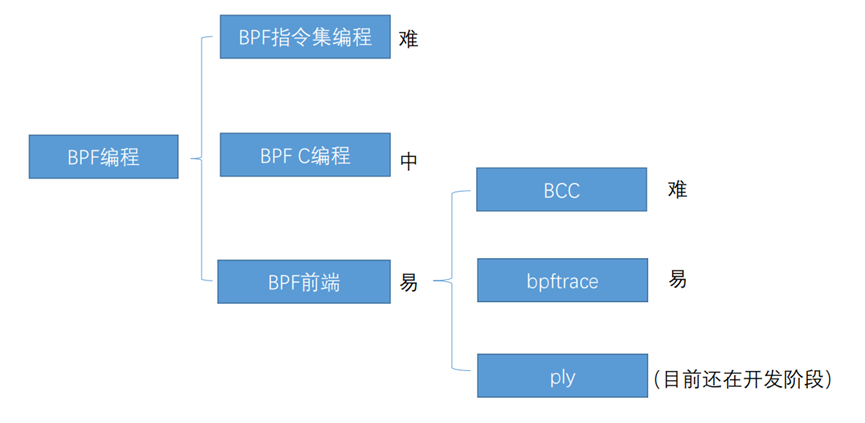 BPF编程

BPF指令集编程 难

BPF C编程 中

BPF前端 易

BCC 难

bpftrace 易

ply (目前还在开发阶段)